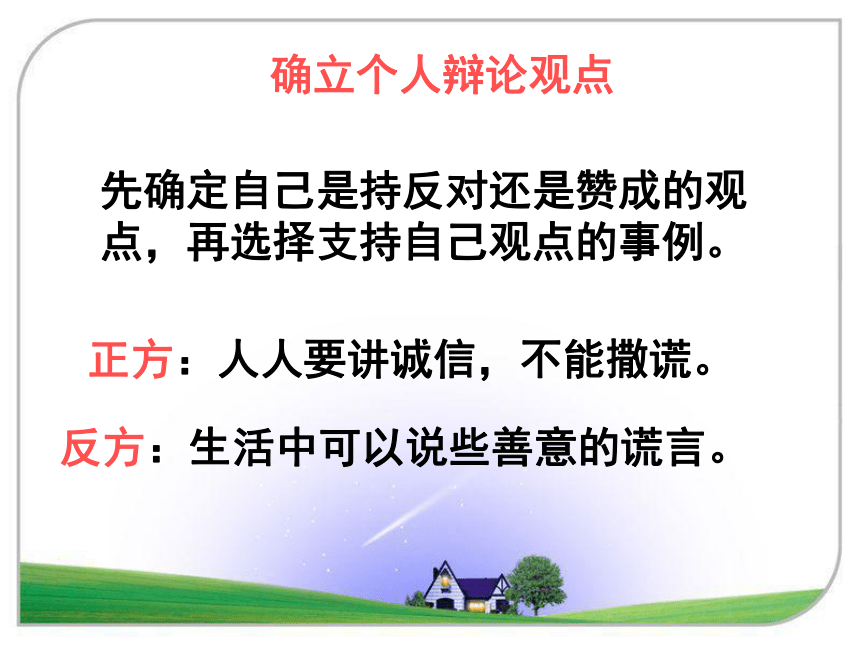 确立个人辩论观点

先确定自己是持反对还是赞成的观点，再选择支持自己观点的事例。

正方：人人要讲诚信，不能撒谎。

反方：生活中可以说些善意的谎言。